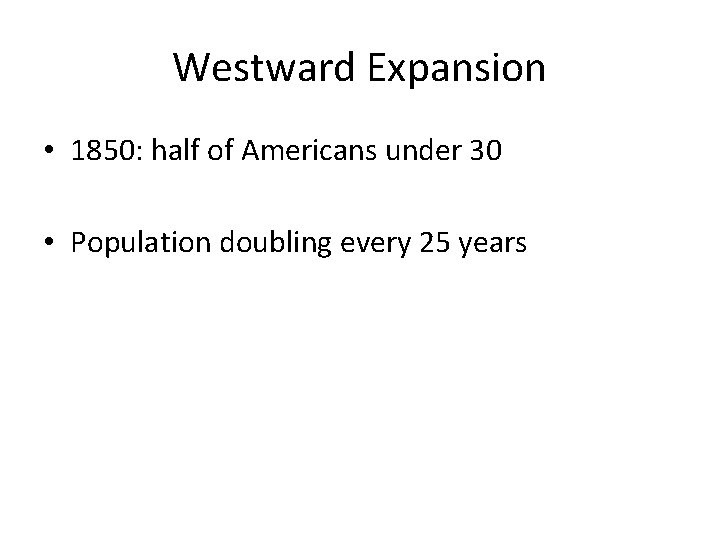 Westward Expansion

• 1850: half of Americans under 30

• Population doubling every 25 years